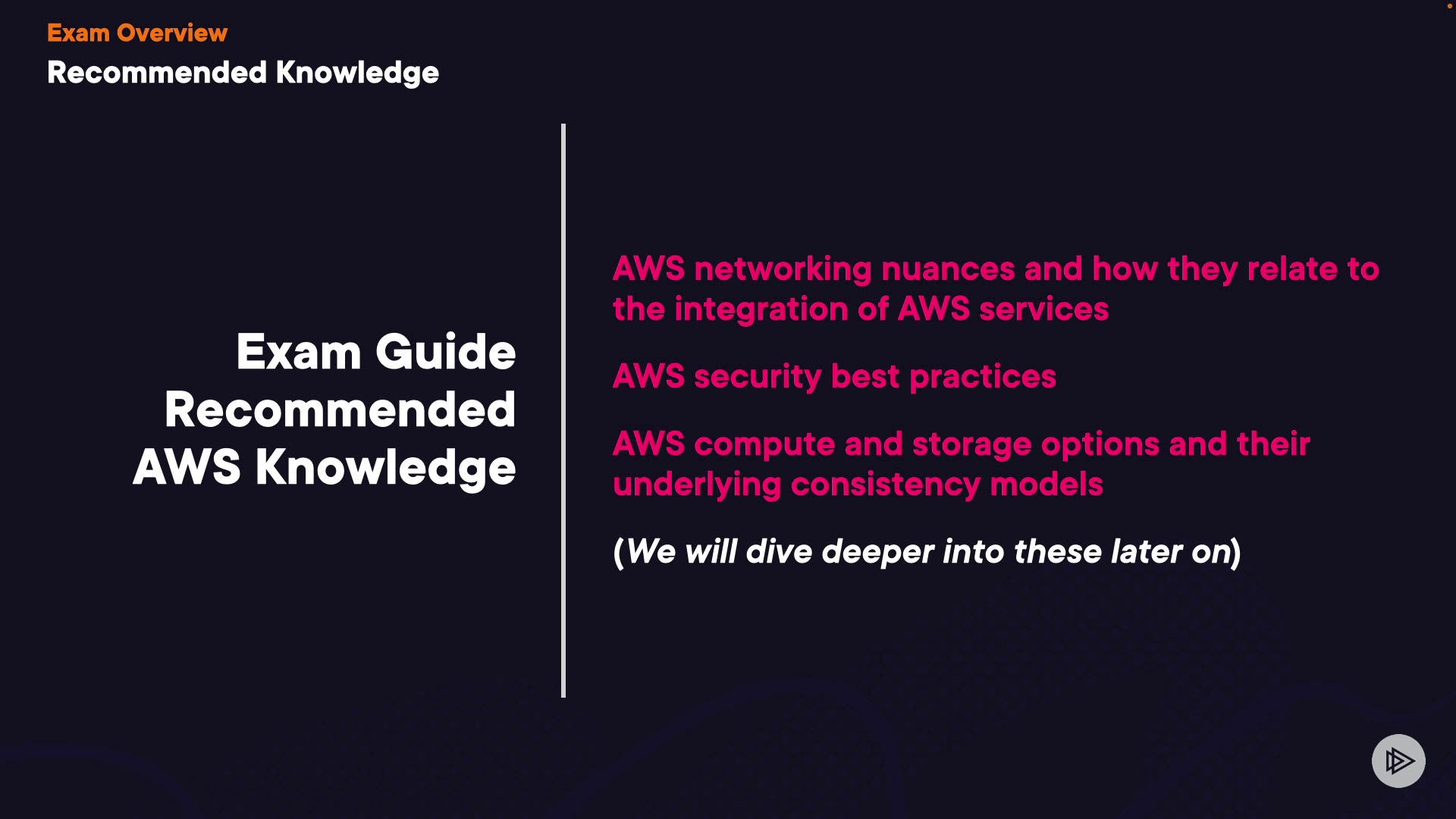 Exam Overview
Recommended Knowledge

Exam Guide Recommended AWS Knowledge

AWS networking nuances and how they relate to the integration of AWS services

AWS security best practices

AWS compute and storage options and their underlying consistency models

(We will dive deeper into these later on)